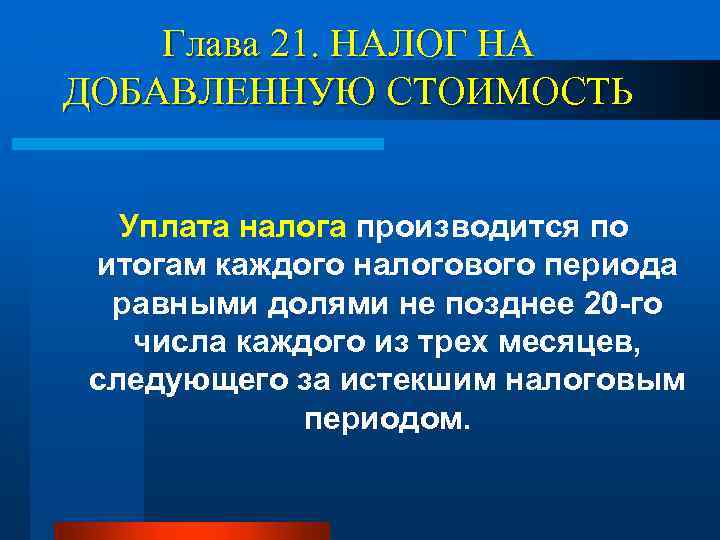 Глава 21. НАЛОГ НА ДОБАВЛЕННУЮ СТОИМОСТЬ

Уплата налога производится по итогам каждого налогового периода равными долями не позднее 20-го числа каждого из трех месяцев, следующего за истекшим налоговым периодом.